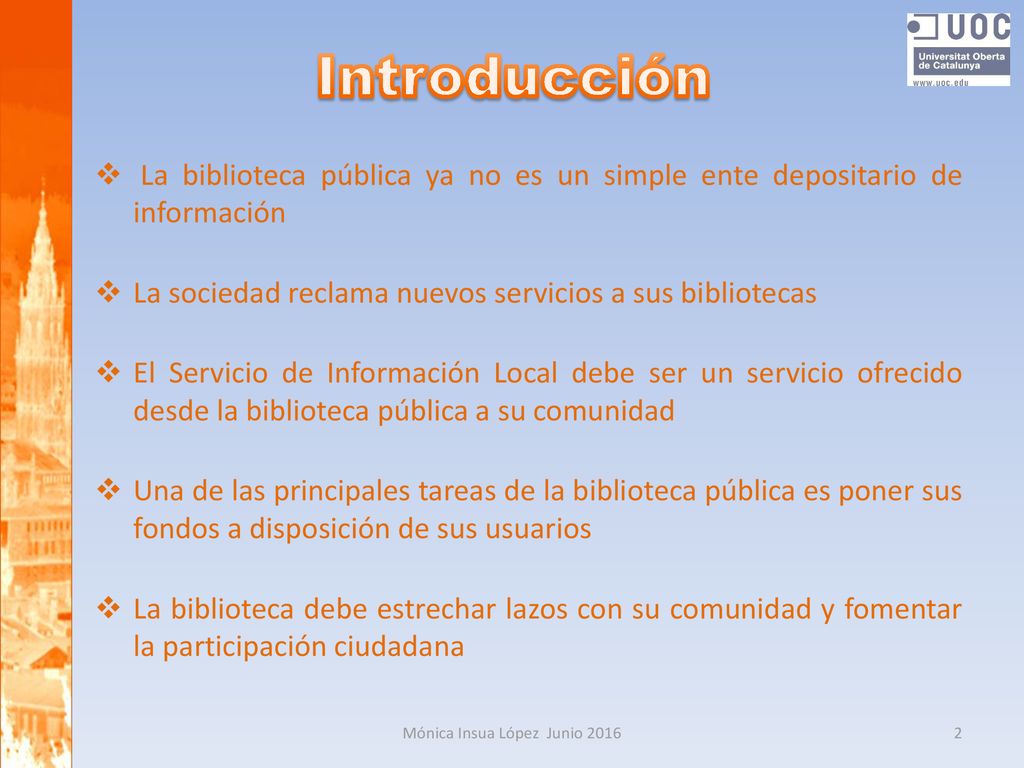 UOC
Universitat Oberta de Catalunya
www.uoc.edu

Introducción

❖ La biblioteca pública ya no es un simple ente depositario de información

❖ La sociedad reclama nuevos servicios a sus bibliotecas

❖ El Servicio de Información Local debe ser un servicio ofrecido desde la biblioteca pública a su comunidad

❖ Una de las principales tareas de la biblioteca pública es poner sus fondos a disposición de sus usuarios

❖ La biblioteca debe estrechar lazos con su comunidad y fomentar la participación ciudadana

Mónica Insua López Junio 2016

2